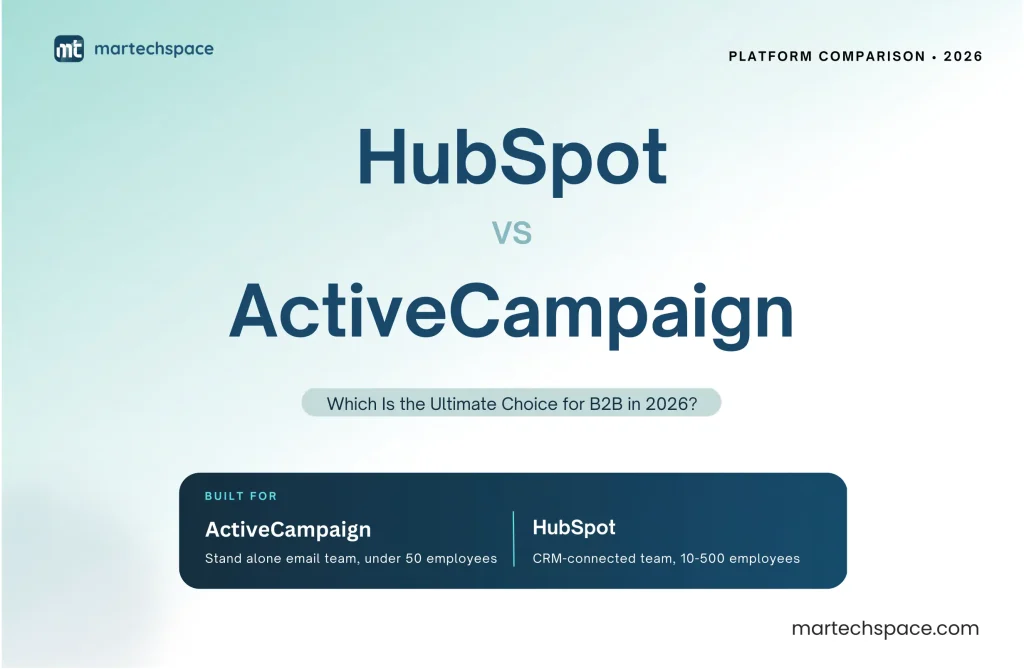 mt martechspace

PLATFORM COMPARISON • 2026

HubSpot

VS

ActiveCampaign

Which Is the Ultimate Choice for B2B in 2026?

BUILT FOR

ActiveCampaign
Stand alone email team, under 50 employees

HubSpot
CRM-connected team, 10-500 employees

martechspace.com